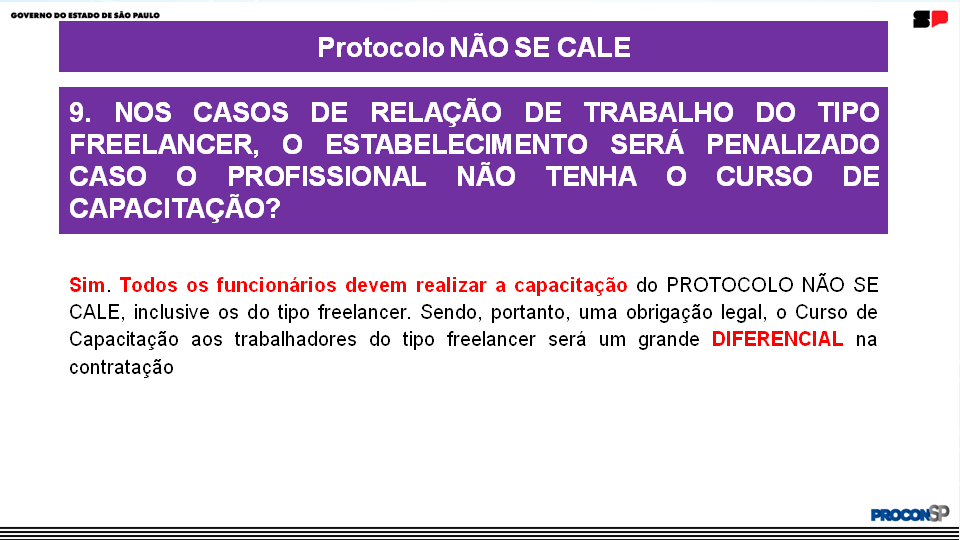 GOVERNO DO ESTADO DE SÃO PAULO

SP

Protocolo NÃO SE CALE

9. NOS CASOS DE RELAÇÃO DE TRABALHO DO TIPO FREELANCER, O ESTABELECIMENTO SERÁ PENALIZADO CASO O PROFISSIONAL NÃO TENHA O CURSO DE CAPACITAÇÃO?

Sim. Todos os funcionários devem realizar a capacitação do PROTOCOLO NÃO SE CALE, inclusive os do tipo freelancer. Sendo, portanto, uma obrigação legal, o Curso de Capacitação aos trabalhadores do tipo freelancer será um grande DIFERENCIAL na contratação

PROCONSP